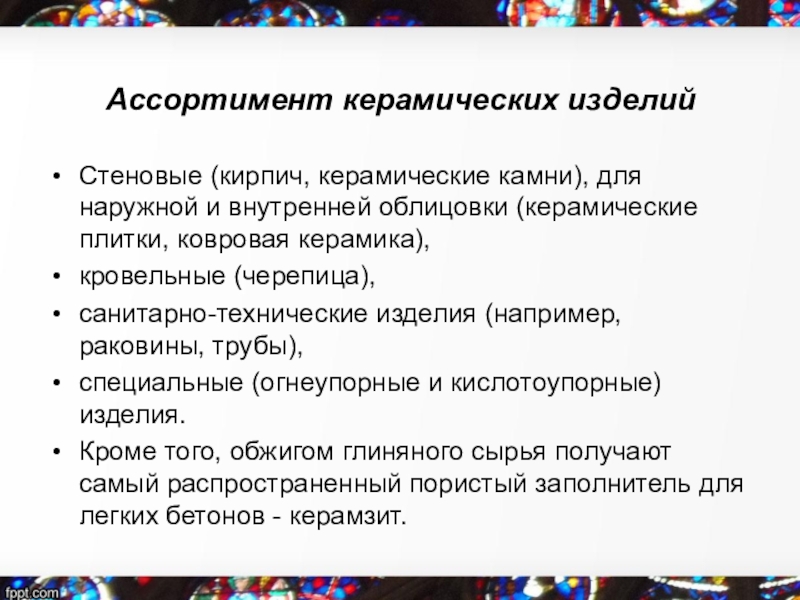 Ассортимент керамических изделий

• Стеновые (кирпич, керамические камни), для наружной и внутренней облицовки (керамические плитки, ковровая керамика),
• кровельные (черепица),
• санитарно-технические изделия (например, раковины, трубы),
• специальные (огнеупорные и кислотоупорные) изделия.
• Кроме того, обжигом глиняного сырья получают самый распространенный пористый заполнитель для легких бетонов - керамзит.

fppt.com